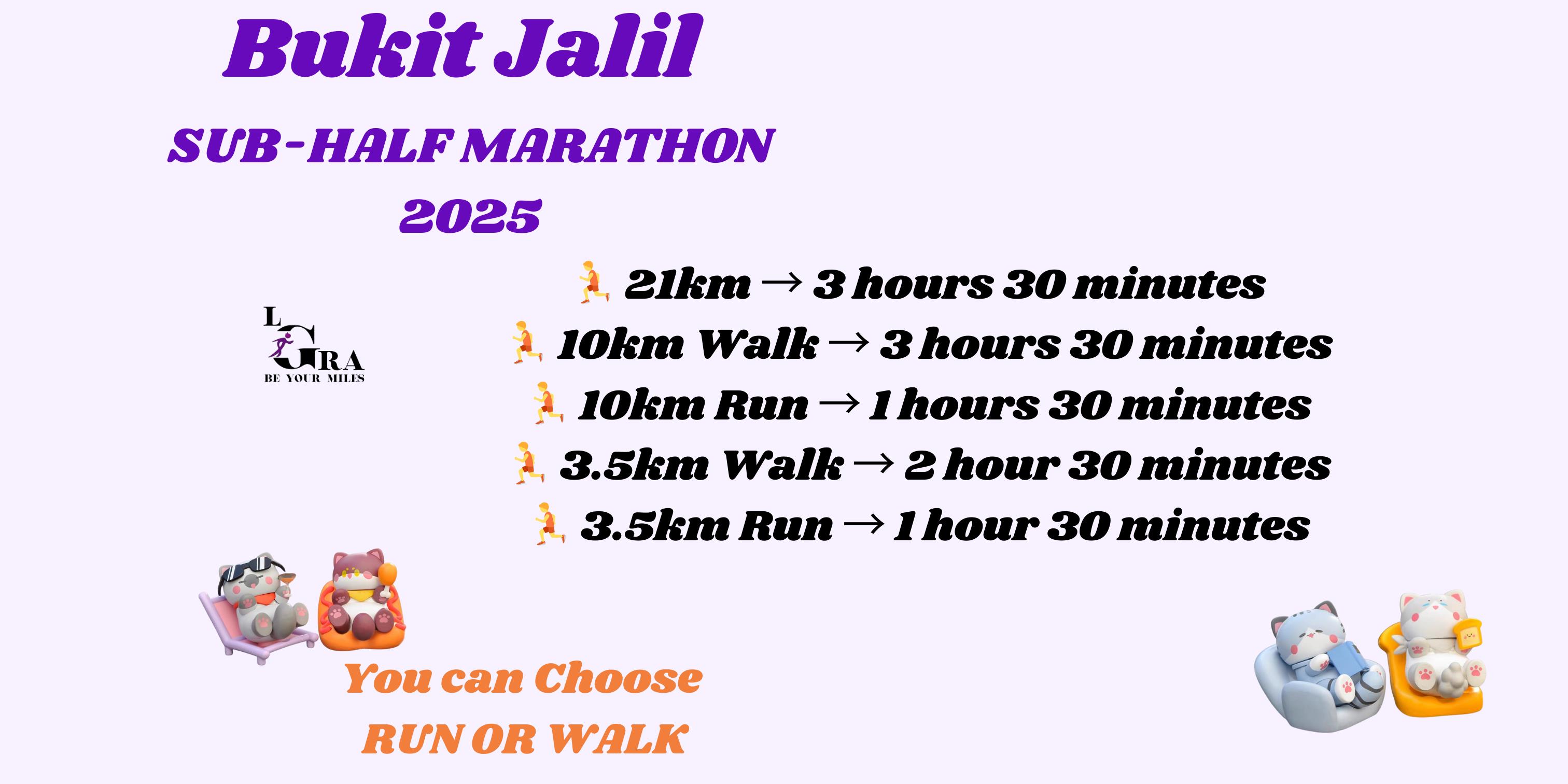 Bukit Jalil

SUB-HALF MARATHON
2025

L
GRA
BE YOUR MILES

🏃 21km → 3 hours 30 minutes
🏃 10km Walk → 3 hours 30 minutes
🏃 10km Run → 1 hours 30 minutes
🏃 3.5km Walk → 2 hour 30 minutes
🏃 3.5km Run → 1 hour 30 minutes

You can Choose
RUN OR WALK